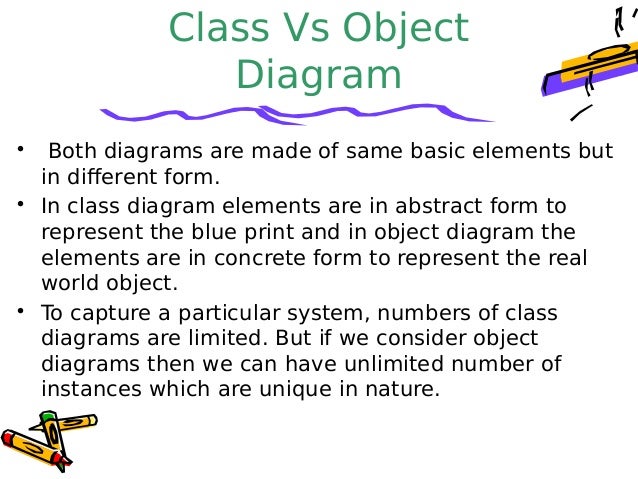 Class Vs Object Diagram

• Both diagrams are made of same basic elements but in different form.

• In class diagram elements are in abstract form to represent the blue print and in object diagram the elements are in concrete form to represent the real world object.

• To capture a particular system, numbers of class diagrams are limited. But if we consider object diagrams then we can have unlimited number of instances which are unique in nature.